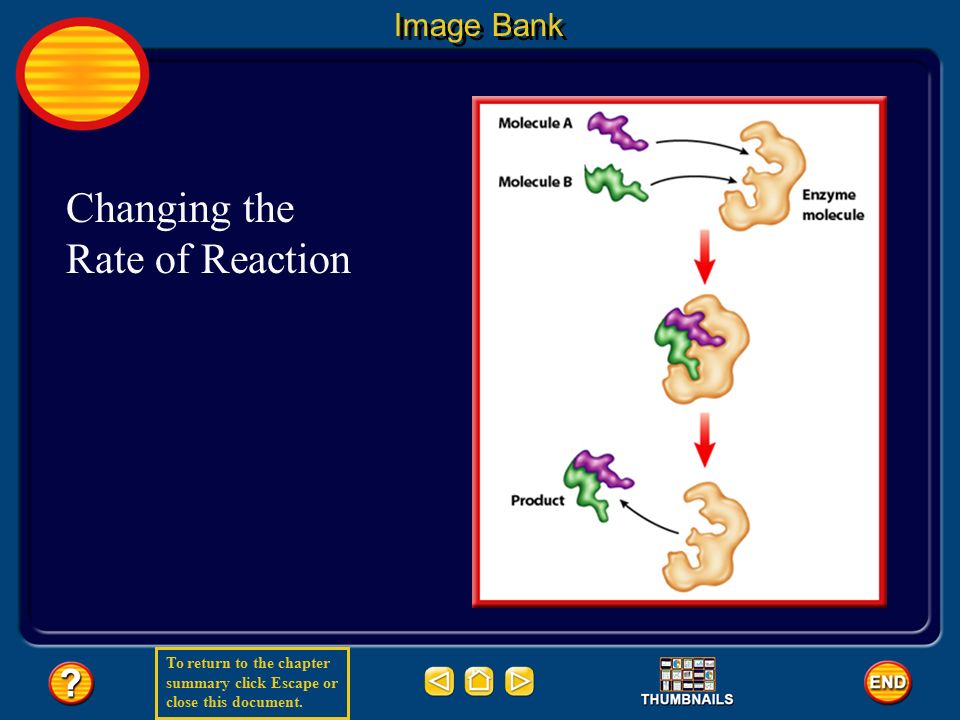 Image Bank

Changing the Rate of Reaction

Molecule A

Molecule B

Enzyme molecule

Product

?

To return to the chapter summary click Escape or close this document.

THUMBNAILS

END